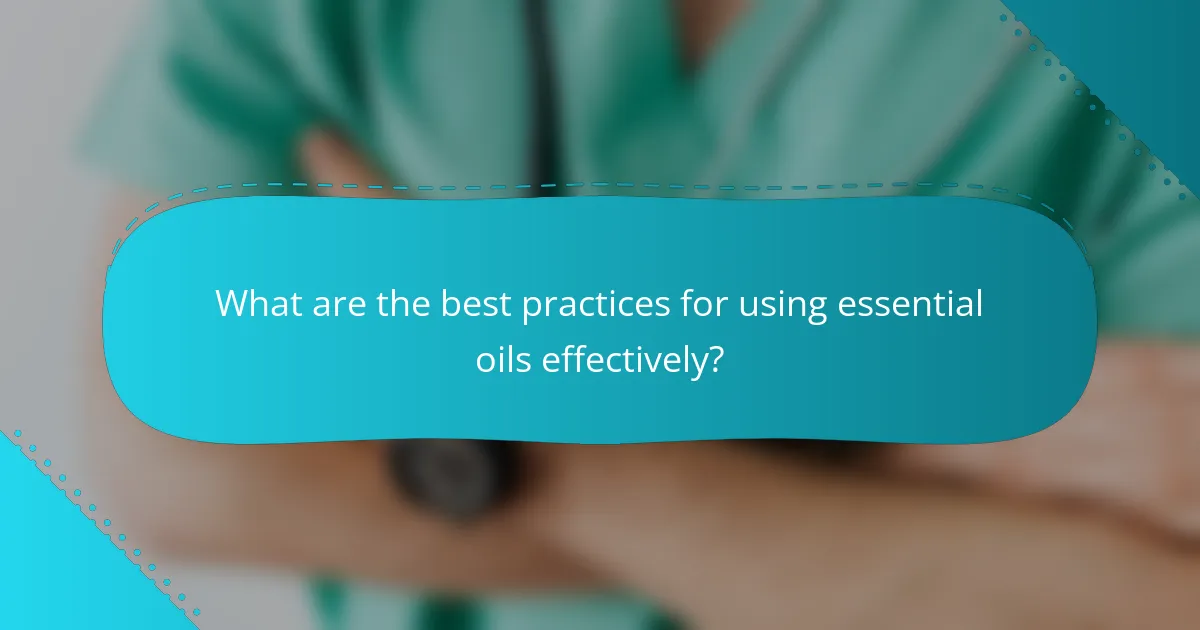 What are the best practices for using essential oils effectively?